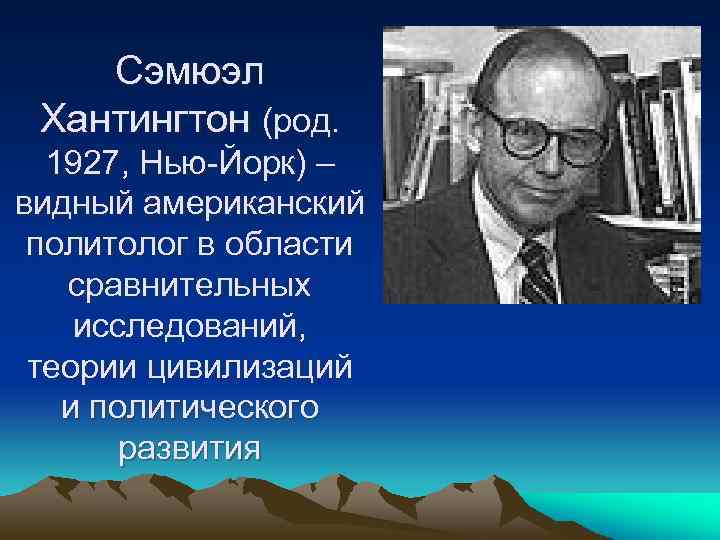 Сэмюэл Хантингтон (род. 1927, Нью-Йорк) – видный американский политолог в области сравнительных исследований, теории цивилизаций и политического развития